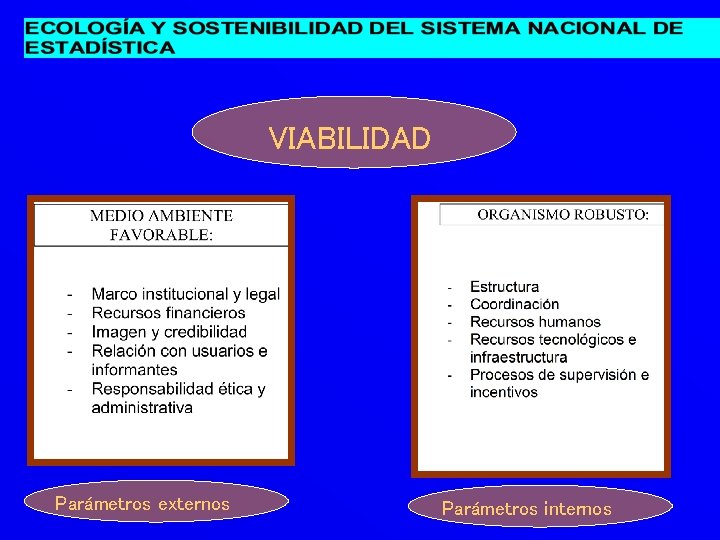 ECOLOGÍA Y SOSTENIBILIDAD DEL SISTEMA NACIONAL DE ESTADÍSTICA

VIABILIDAD

MEDIO AMBIENTE FAVORABLE:

- Marco institucional y legal
- Recursos financieros
- Imagen y credibilidad
- Relación con usuarios e informantes
- Responsabilidad ética y administrativa

Parámetros externos

ORGANISMO ROBUSTO:

- Estructura
- Coordinación
- Recursos humanos
- Recursos tecnológicos e infraestructura
- Procesos de supervisión e incentivos

Parámetros internos